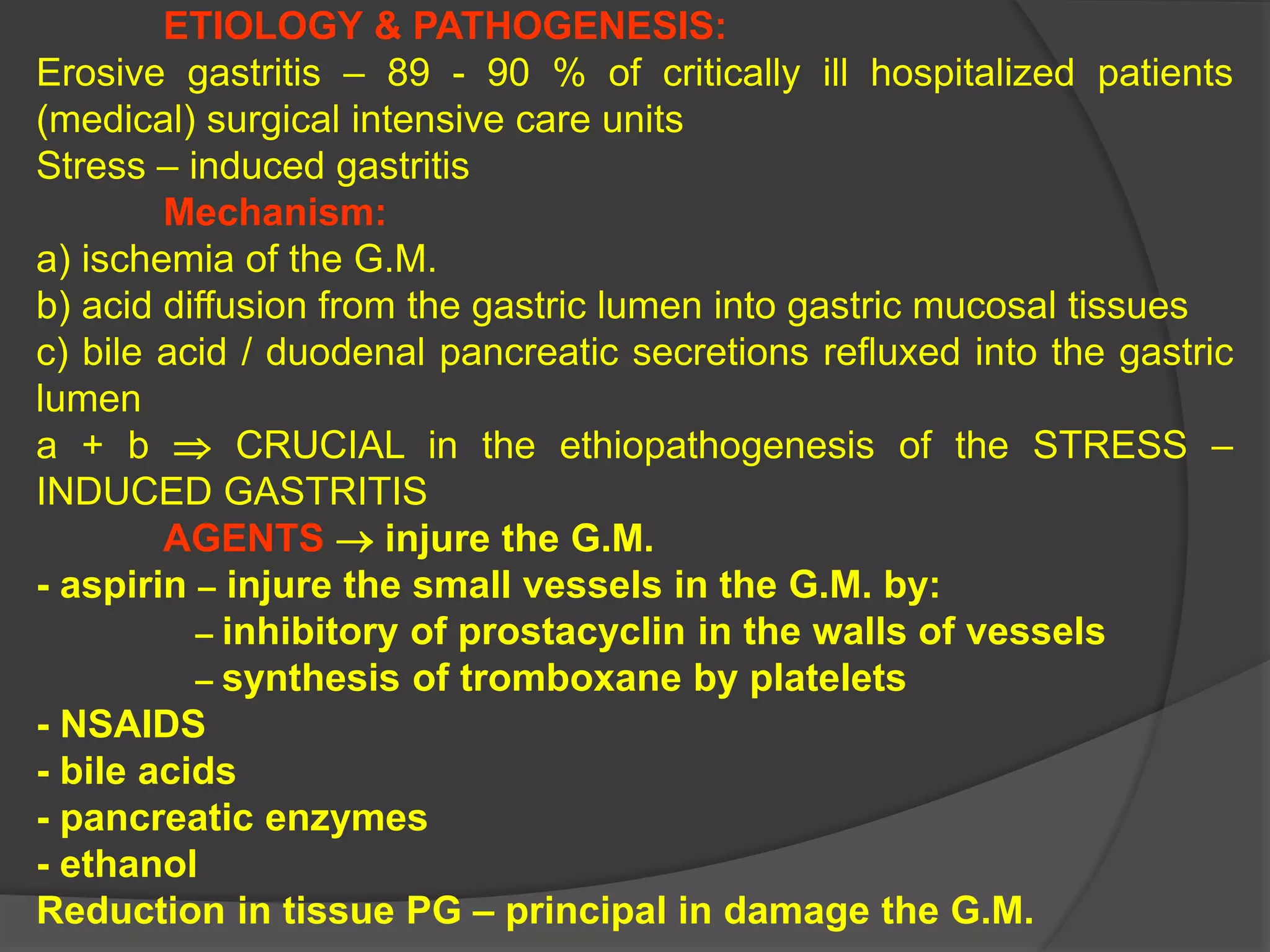 ETIOLOGY & PATHOGENESIS:
Erosive gastritis – 89 - 90 % of critically ill hospitalized patients (medical) surgical intensive care units
Stress – induced gastritis
Mechanism:
a) ischemia of the G.M.
b) acid diffusion from the gastric lumen into gastric mucosal tissues
c) bile acid / duodenal pancreatic secretions refluxed into the gastric lumen
a + b $\Rightarrow$ CRUCIAL in the ethiopathogenesis of the STRESS – INDUCED GASTRITIS
AGENTS $\rightarrow$ injure the G.M.
- aspirin – injure the small vessels in the G.M. by:
– inhibitory of prostacyclin in the walls of vessels
– synthesis of tromboxane by platelets
- NSAIDS
- bile acids
- pancreatic enzymes
- ethanol
Reduction in tissue PG – principal in damage the G.M.